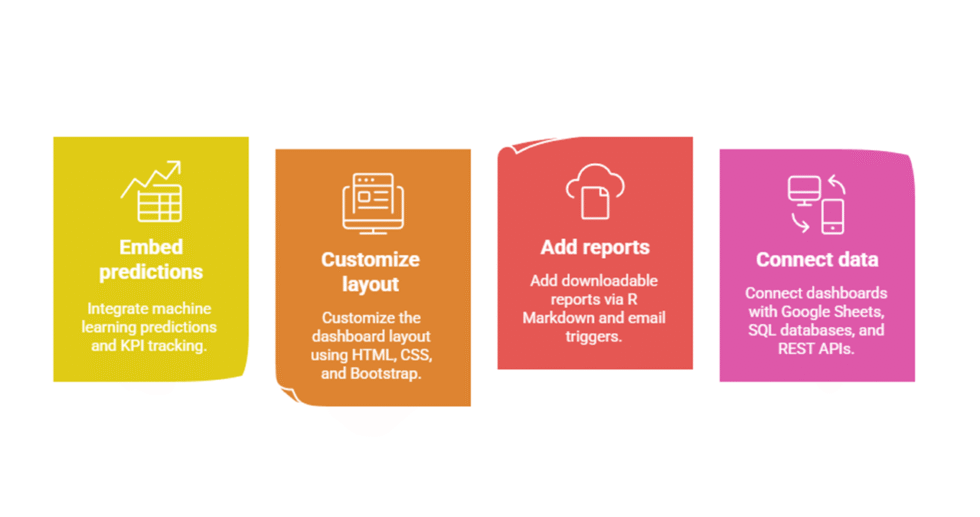 Embed predictions

Integrate machine learning predictions and KPI tracking.

Customize layout

Customize the dashboard layout using HTML, CSS, and Bootstrap.

Add reports

Add downloadable reports via R Markdown and email triggers.

Connect data

Connect dashboards with Google Sheets, SQL databases, and REST APIs.